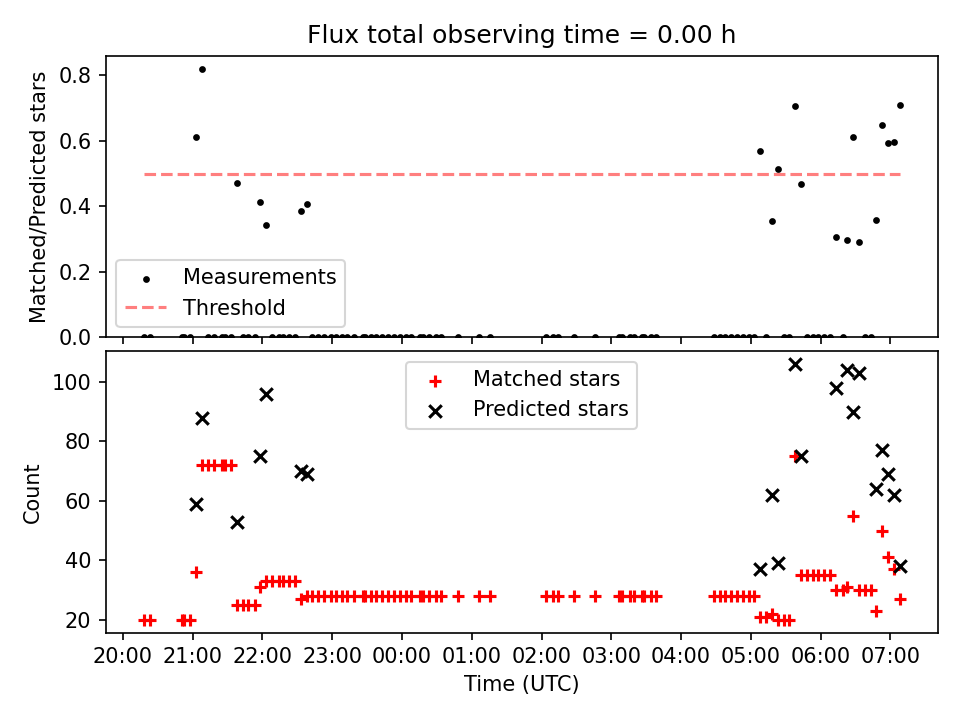 Flux total observing time = 0.00 h

Matched/Predicted stars

0.8
0.6
0.4
0.2
0.0

Measurements
Threshold

Count

100
80
60
40
20

Matched stars
Predicted stars

20:00 21:00 22:00 23:00 00:00 01:00 02:00 03:00 04:00 05:00 06:00 07:00

Time (UTC)